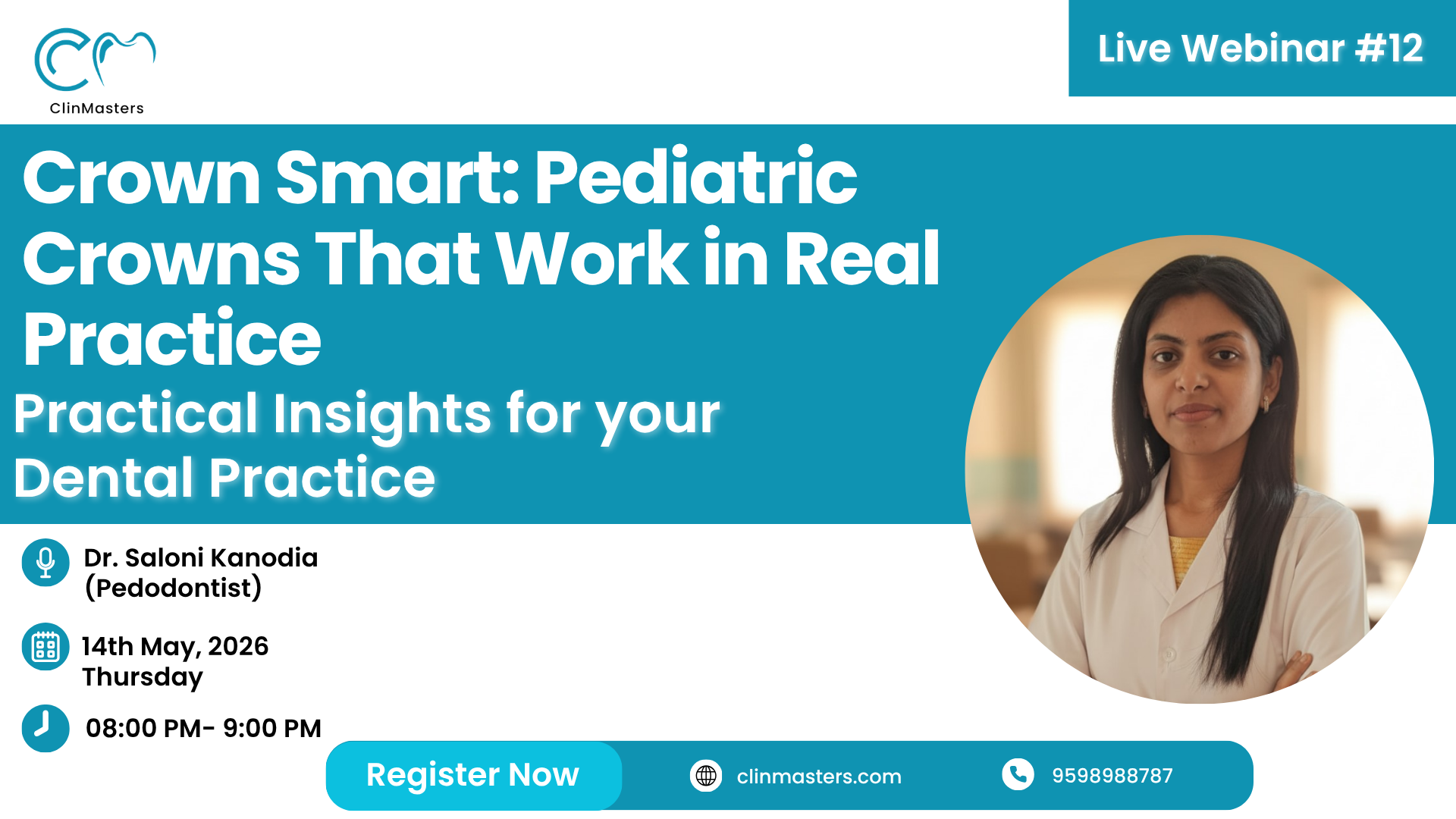 ClinMasters

Live Webinar #12

Crown Smart: Pediatric Crowns That Work in Real Practice

Practical Insights for your Dental Practice

Dr. Saloni Kanodia (Pedodontist)

14th May, 2026
Thursday

08:00 PM- 9:00 PM

Register Now

clinmasters.com

9598988787